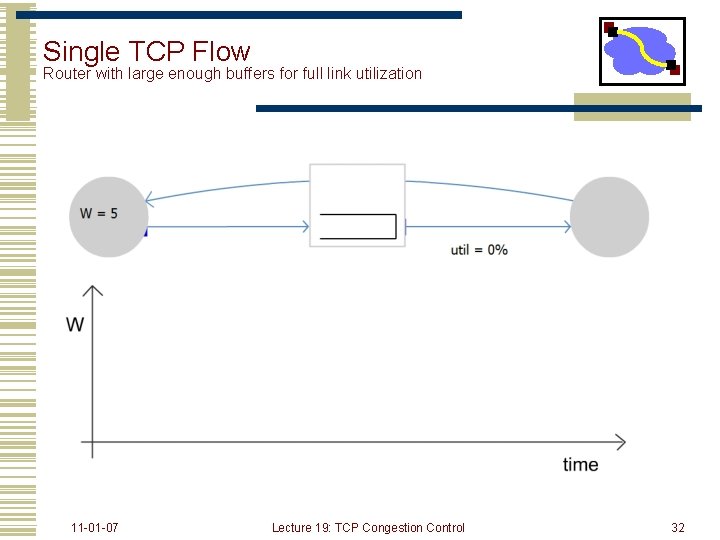 Single TCP Flow
Router with large enough buffers for full link utilization

W = 5

util = 0%

W

time

11-01-07

Lecture 19: TCP Congestion Control

32